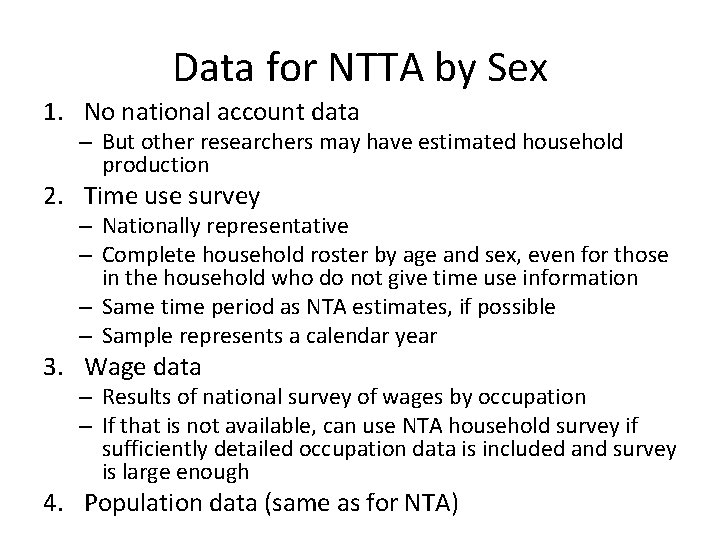 Data for NTTA by Sex

1. No national account data
– But other researchers may have estimated household production

2. Time use survey
– Nationally representative
– Complete household roster by age and sex, even for those in the household who do not give time use information
– Same time period as NTA estimates, if possible
– Sample represents a calendar year

3. Wage data
– Results of national survey of wages by occupation
– If that is not available, can use NTA household survey if sufficiently detailed occupation data is included and survey is large enough

4. Population data (same as for NTA)